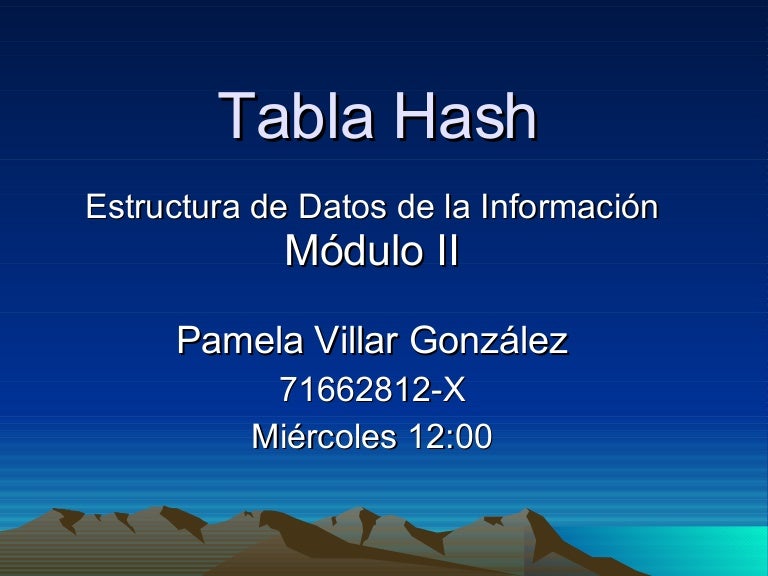 Tabla Hash

Estructura de Datos de la Información
Módulo II

Pamela Villar González
71662812-X
Miércoles 12:00